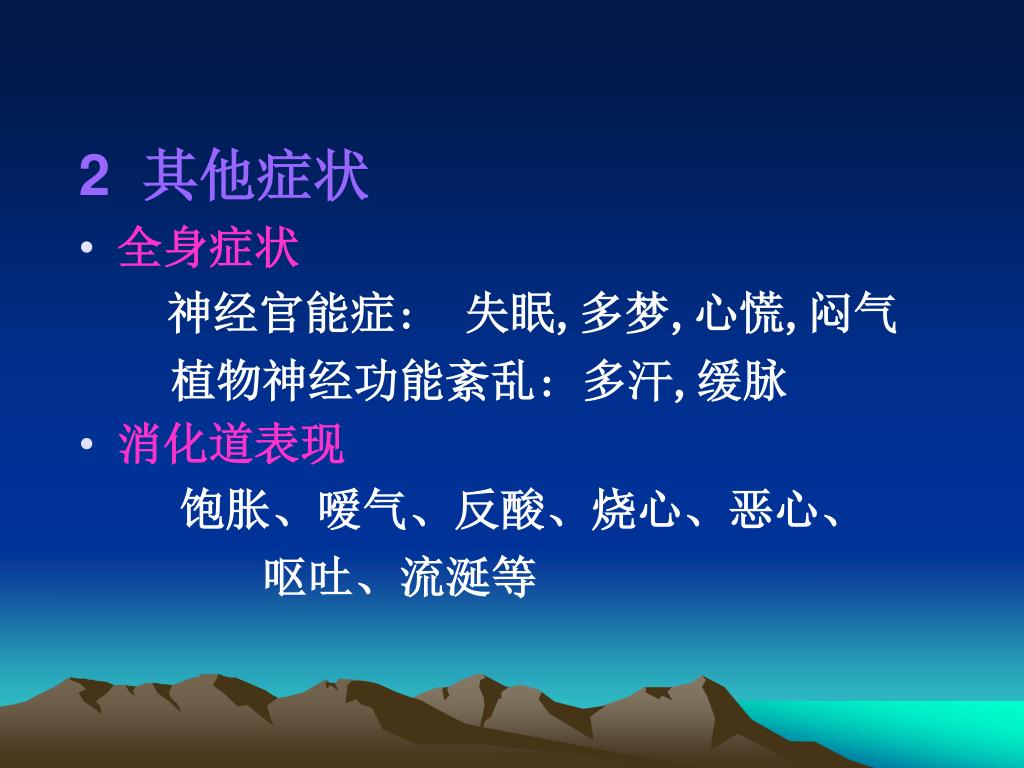 2 其他症状

• 全身症状

神经官能症： 失眠, 多梦, 心慌, 闷气

植物神经功能紊乱：多汗, 缓脉

• 消化道表现

饱胀、嗳气、反酸、烧心、恶心、呕吐、流涎等